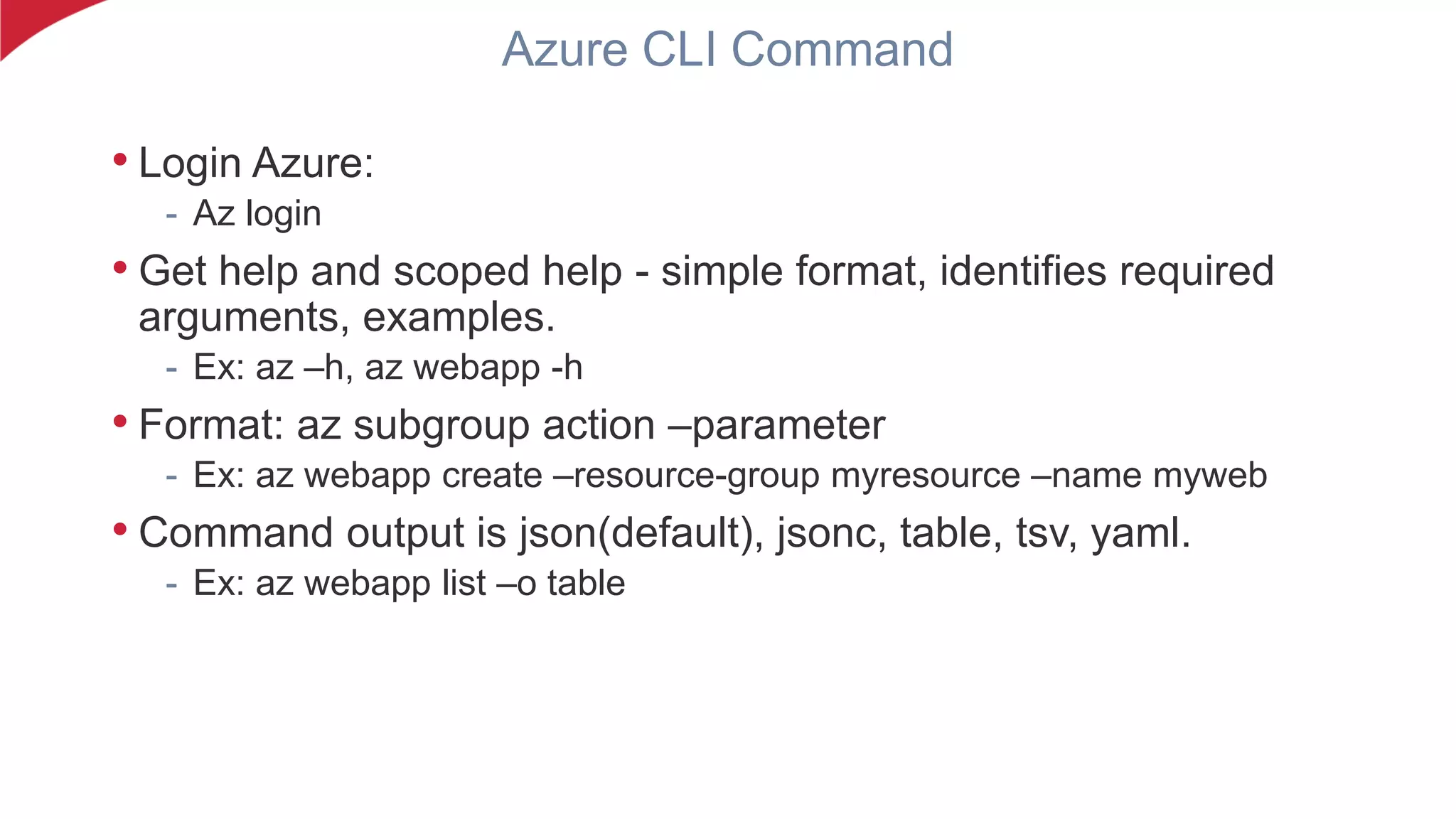 Azure CLI Command

• Login Azure:
- Az login

• Get help and scoped help - simple format, identifies required arguments, examples.
- Ex: az –h, az webapp -h

• Format: az subgroup action –parameter
- Ex: az webapp create –resource-group myresource –name myweb

• Command output is json(default), jsonc, table, tsv, yaml.
- Ex: az webapp list –o table